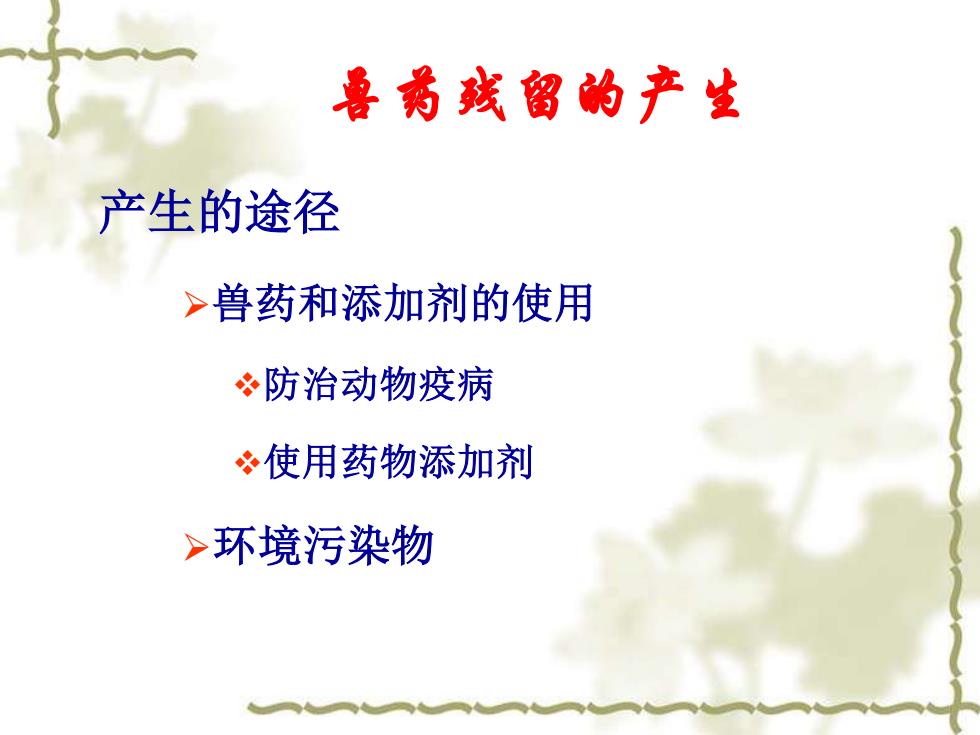 兽药残留的产生

产生的途径

➢兽药和添加剂的使用

❖防治动物疫病

❖使用药物添加剂

➢环境污染物